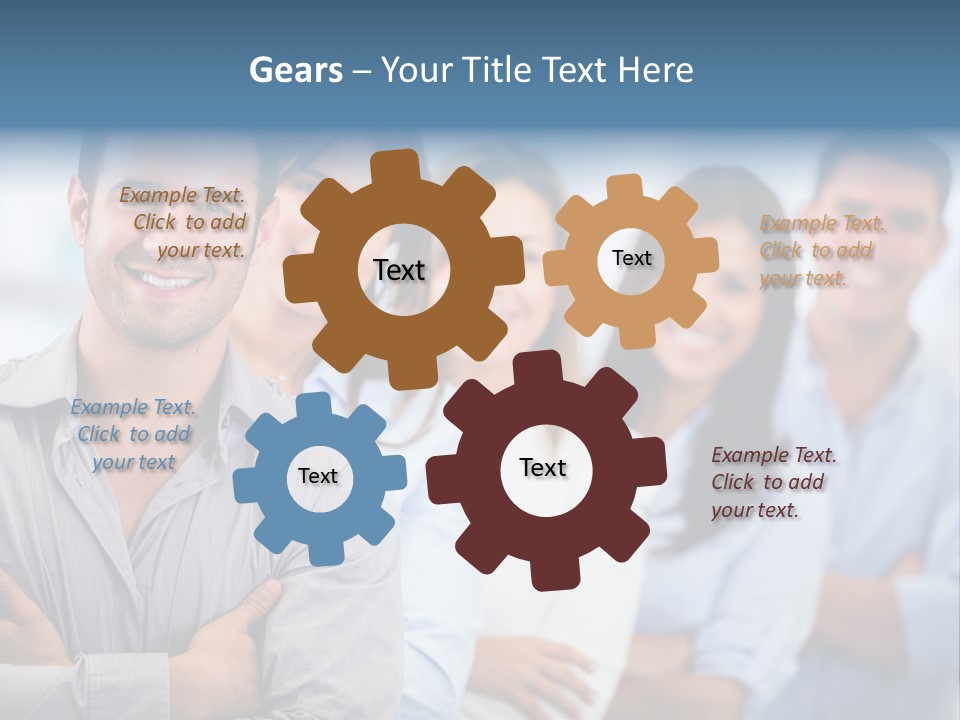 Gears – Your Title Text Here

Example Text. Click to add your text.

Text

Text

Example Text. Click to add your text.

Example Text. Click to add your text

Text

Text

Example Text. Click to add your text.